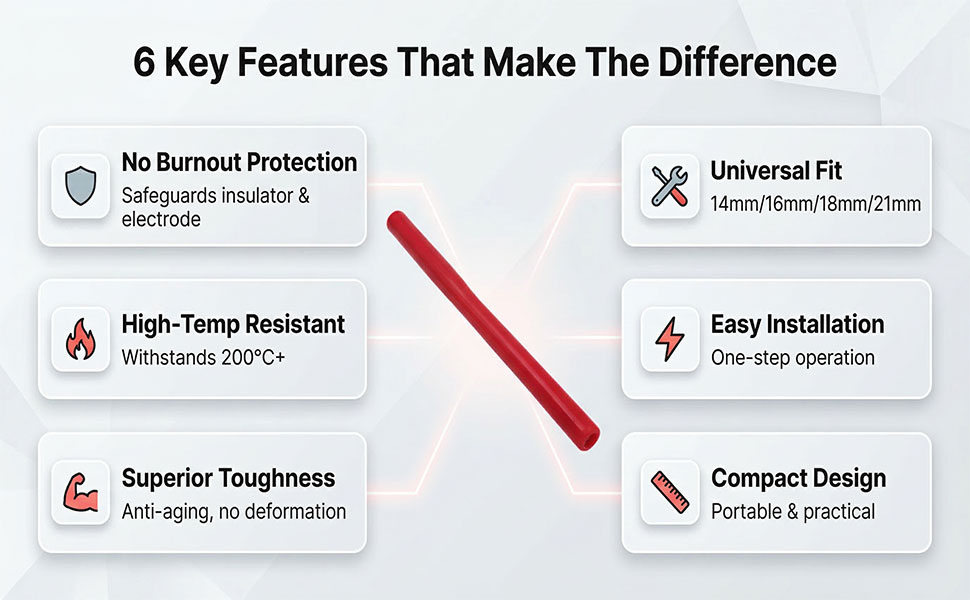 6 Key Features That Make The Difference

No Burnout Protection
Safeguards insulator & electrode

High-Temp Resistant
Withstands 200°C+

Superior Toughness
Anti-aging, no deformation

Universal Fit
14mm/16mm/18mm/21mm

Easy Installation
One-step operation

Compact Design
Portable & practical